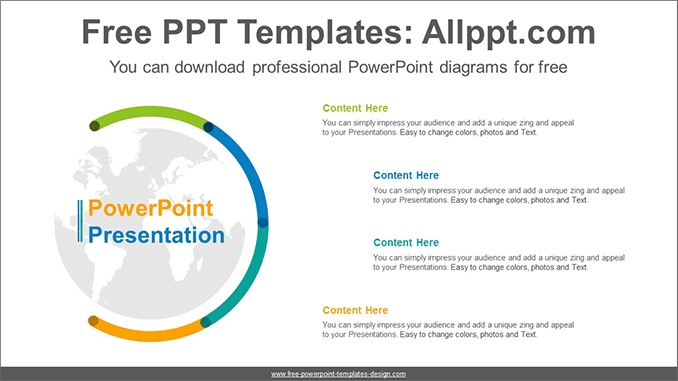 Free PPT Templates: Allppt.com

You can download professional PowerPoint diagrams for free

PowerPoint Presentation

Content Here

You can simply impress your audience and add a unique zing and appeal to your Presentations. Easy to change colors, photos and Text.

Content Here

You can simply impress your audience and add a unique zing and appeal to your Presentations. Easy to change colors, photos and Text.

Content Here

You can simply impress your audience and add a unique zing and appeal to your Presentations. Easy to change colors, photos and Text.

Content Here

You can simply impress your audience and add a unique zing and appeal to your Presentations. Easy to change colors, photos and Text.

www.free-powerpoint-templates-design.com